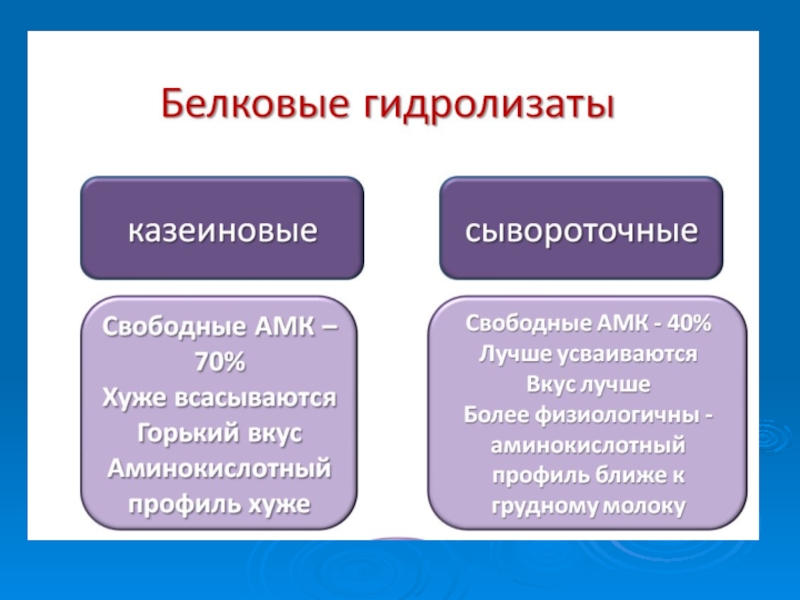 Белковые гидролизаты

казеиновые

Свободные АМК – 70%
Хуже всасываются
Горький вкус
Аминокислотный профиль хуже

сывороточные

Свободные АМК - 40%
Лучше усваиваются
Вкус лучше
Более физиологичны - аминокислотный профиль ближе к грудному молоку